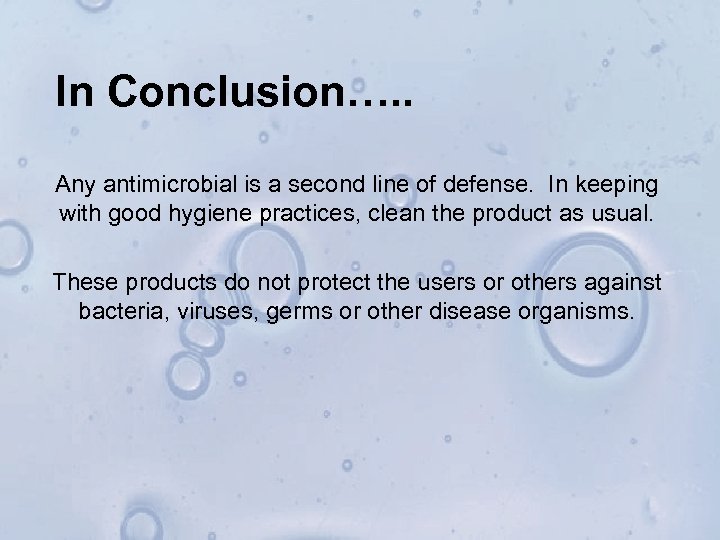 In Conclusion…..

Any antimicrobial is a second line of defense. In keeping with good hygiene practices, clean the product as usual.

These products do not protect the users or others against bacteria, viruses, germs or other disease organisms.